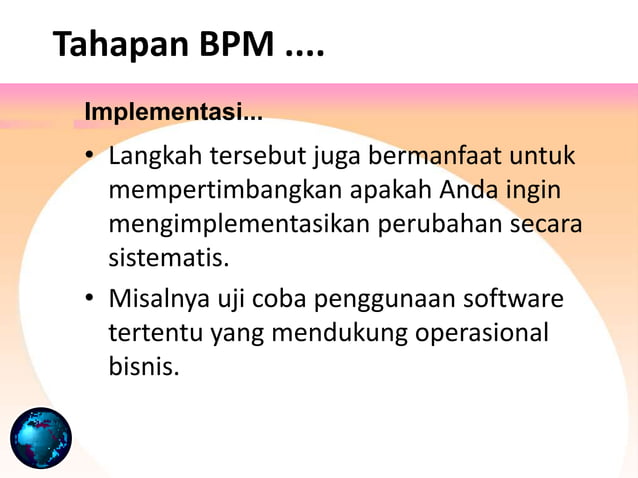 Tahapan BPM ....

Implementasi...

• Langkah tersebut juga bermanfaat untuk mempertimbangkan apakah Anda ingin mengimplementasikan perubahan secara sistematis.

• Misalnya uji coba penggunaan software tertentu yang mendukung operasional bisnis.